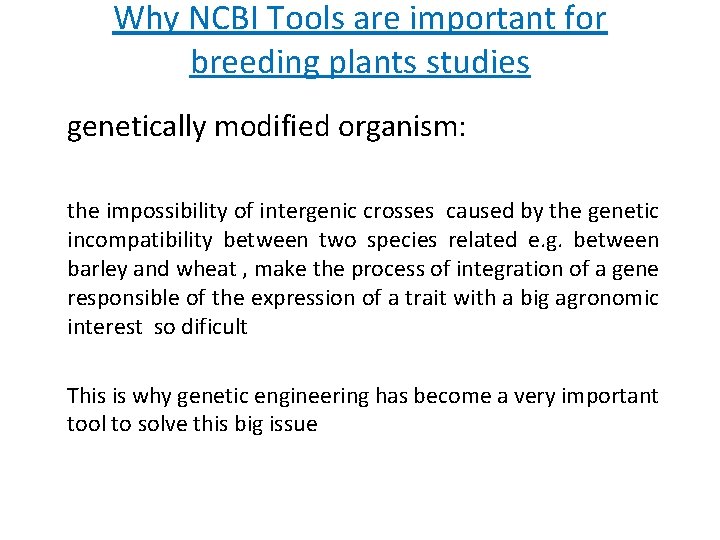 Why NCBI Tools are important for breeding plants studies

genetically modified organism:

the impossibility of intergenic crosses caused by the genetic incompatibility between two species related e.g. between barley and wheat , make the process of integration of a gene responsible of the expression of a trait with a big agronomic interest so dificult

This is why genetic engineering has become a very important tool to solve this big issue